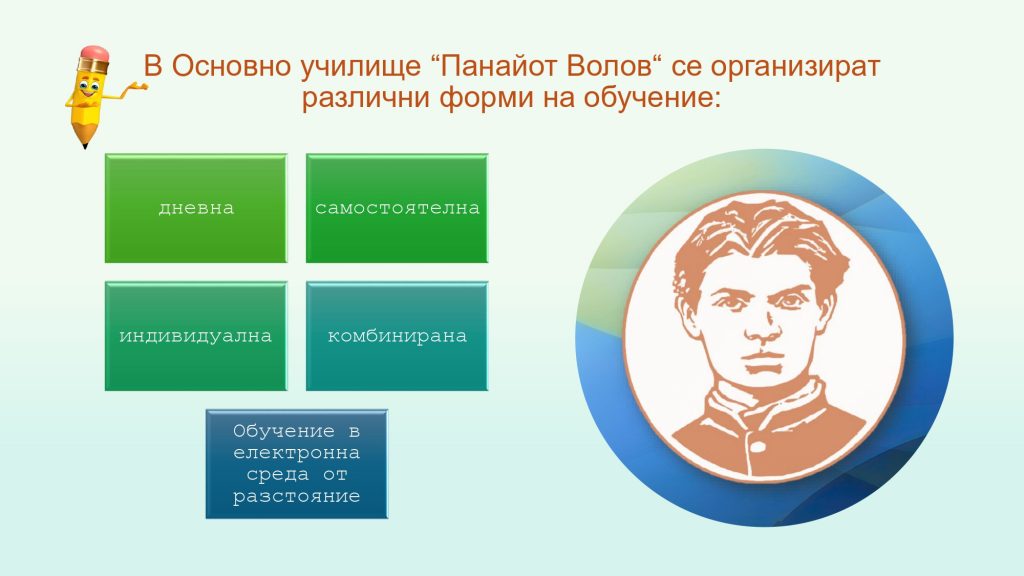 В Основно училище “Панайот Волов“ се организират различни форми на обучение:

дневна

самостоятелна

индивидуална

комбинирана

Обучение в електронна среда от разстояние